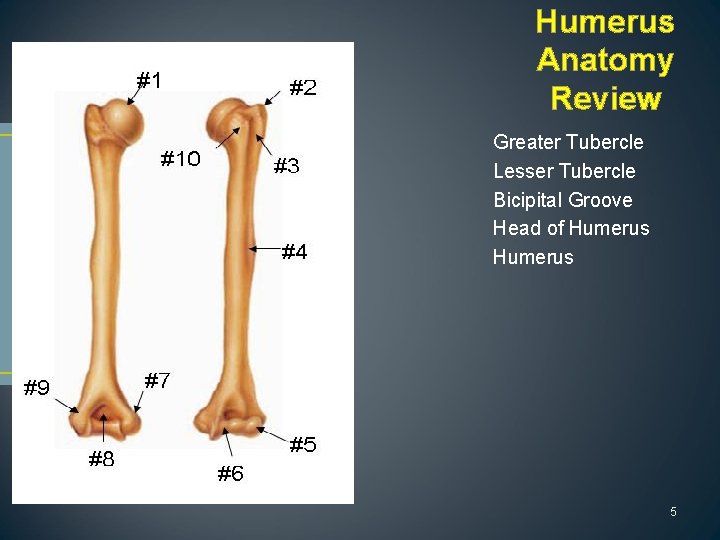 Humerus Anatomy Review

#1
#2
#10
#3
#4
#9
#7
#8
#6
#5

Greater Tubercle
Lesser Tubercle
Bicipital Groove
Head of Humerus
Humerus

5